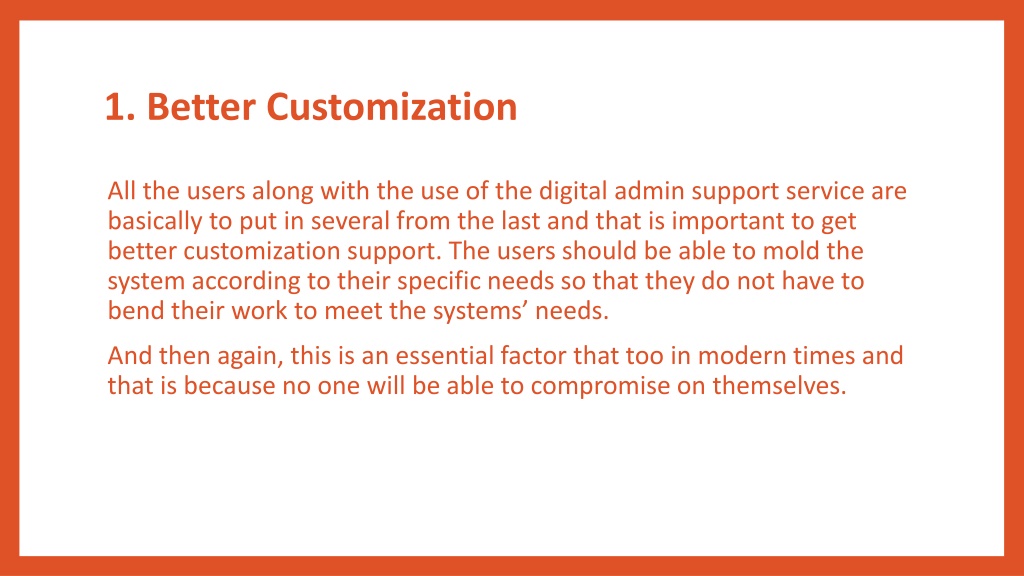 1. Better Customization

All the users along with the use of the digital admin support service are basically to put in several from the last and that is important to get better customization support. The users should be able to mold the system according to their specific needs so that they do not have to bend their work to meet the systems’ needs.

And then again, this is an essential factor that too in modern times and that is because no one will be able to compromise on themselves.